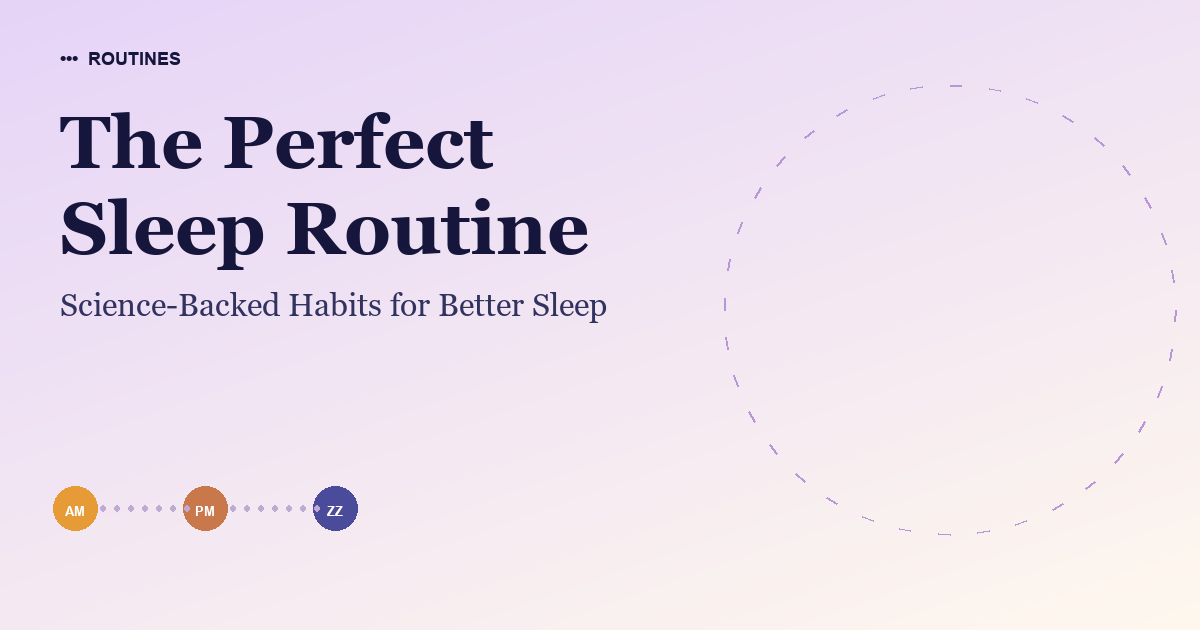 ••• ROUTINES

The Perfect Sleep Routine

Science-Backed Habits for Better Sleep

AM PM ZZ